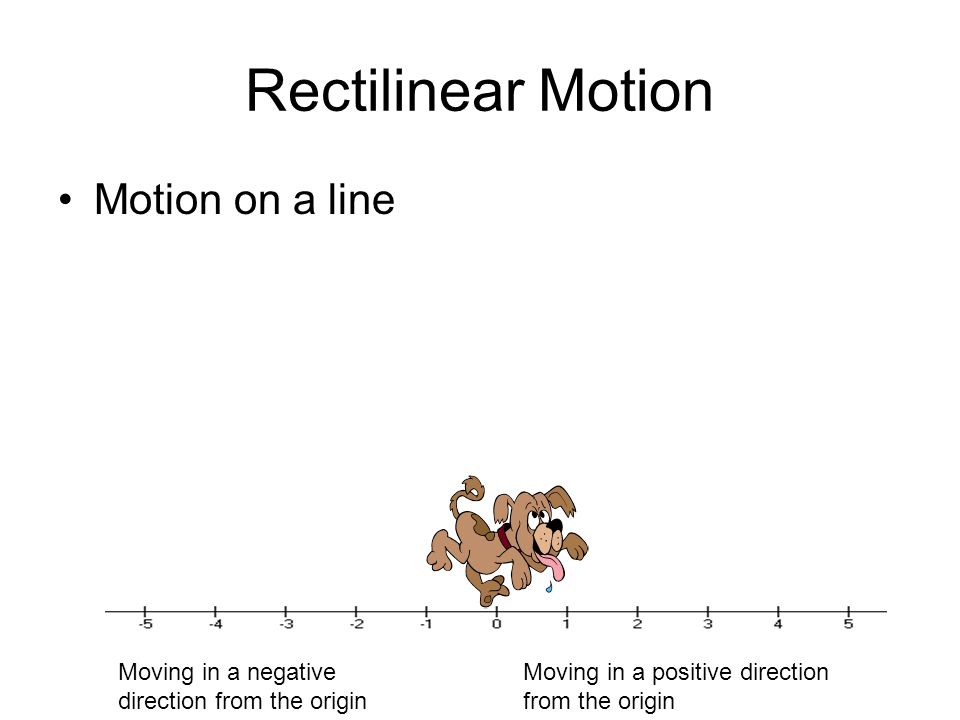 Rectilinear Motion

• Motion on a line

-5 -4 -3 -2 -1 0 1 2 3 4 5

Moving in a negative direction from the origin

Moving in a positive direction from the origin